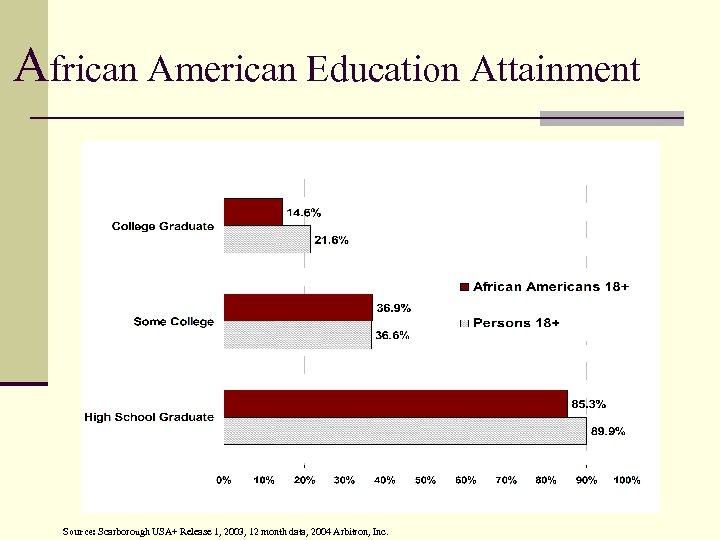 African American Education Attainment

College Graduate
14.6%
21.6%

Some College
36.9%
36.6%

High School Graduate
85.3%
89.9%

African Americans 18+
Persons 18+

0% 10% 20% 30% 40% 50% 60% 70% 80% 90% 100%

Source: Scarborough USA+ Release 1, 2003, 12 month data, 2004 Arbitron, Inc.